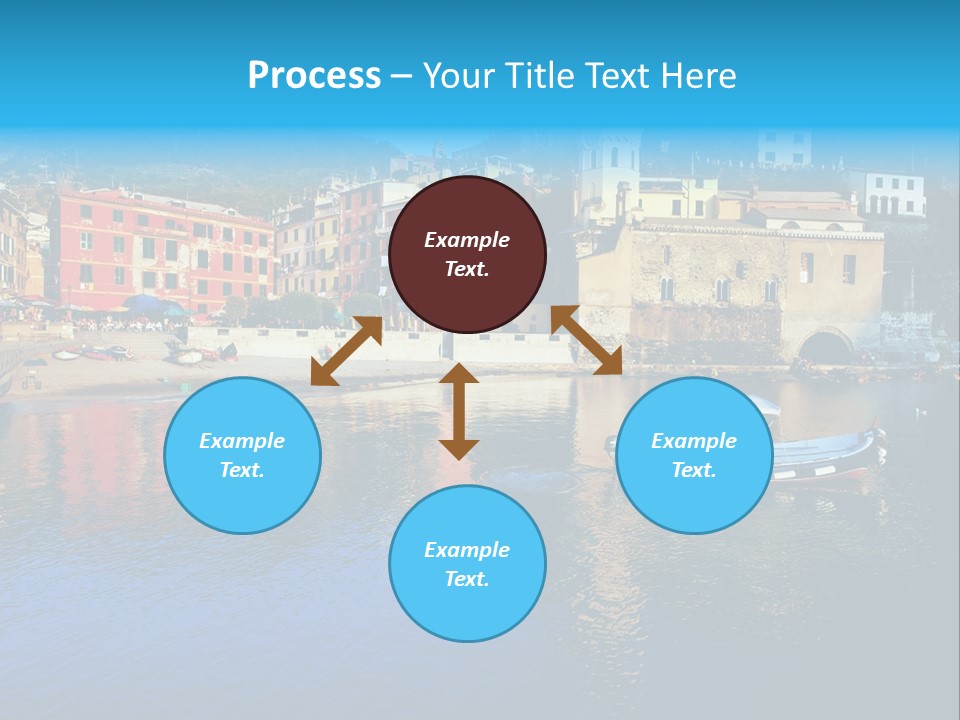 Process – Your Title Text Here

Example Text.

Example Text.

Example Text.

Example Text.